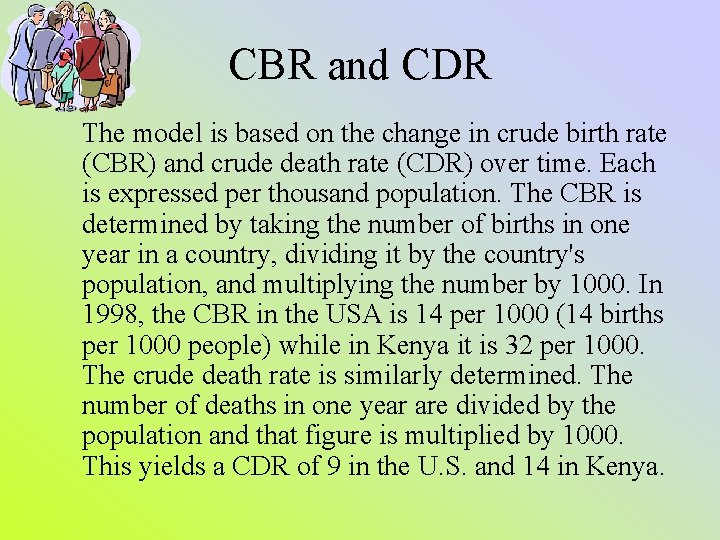 CBR and CDR

The model is based on the change in crude birth rate (CBR) and crude death rate (CDR) over time. Each is expressed per thousand population. The CBR is determined by taking the number of births in one year in a country, dividing it by the country's population, and multiplying the number by 1000. In 1998, the CBR in the USA is 14 per 1000 (14 births per 1000 people) while in Kenya it is 32 per 1000. The crude death rate is similarly determined. The number of deaths in one year are divided by the population and that figure is multiplied by 1000. This yields a CDR of 9 in the U.S. and 14 in Kenya.